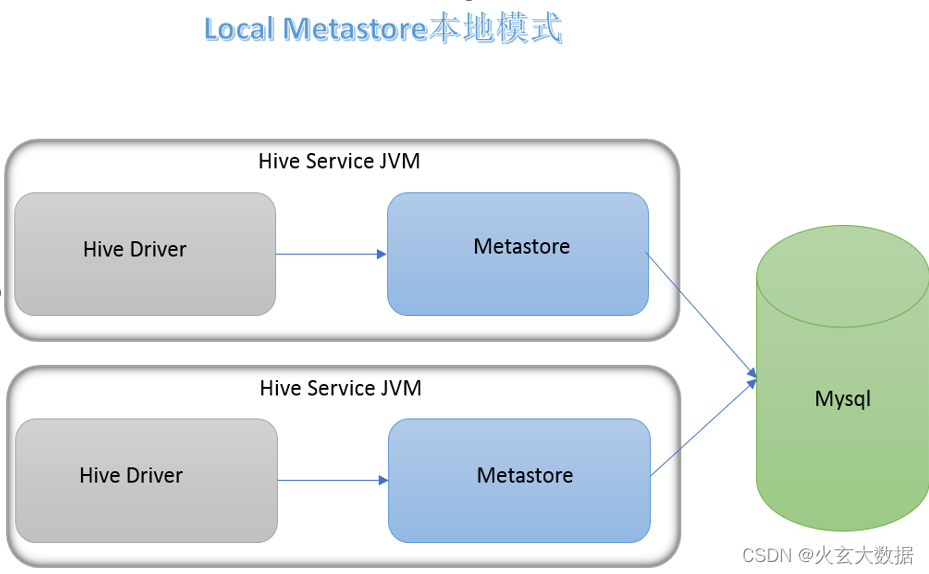 Local Metastore本地模式

Hive Service JVM

Hive Driver

Metastore

Hive Service JVM

Hive Driver

Metastore

Mysql

CSDN @火玄大数据